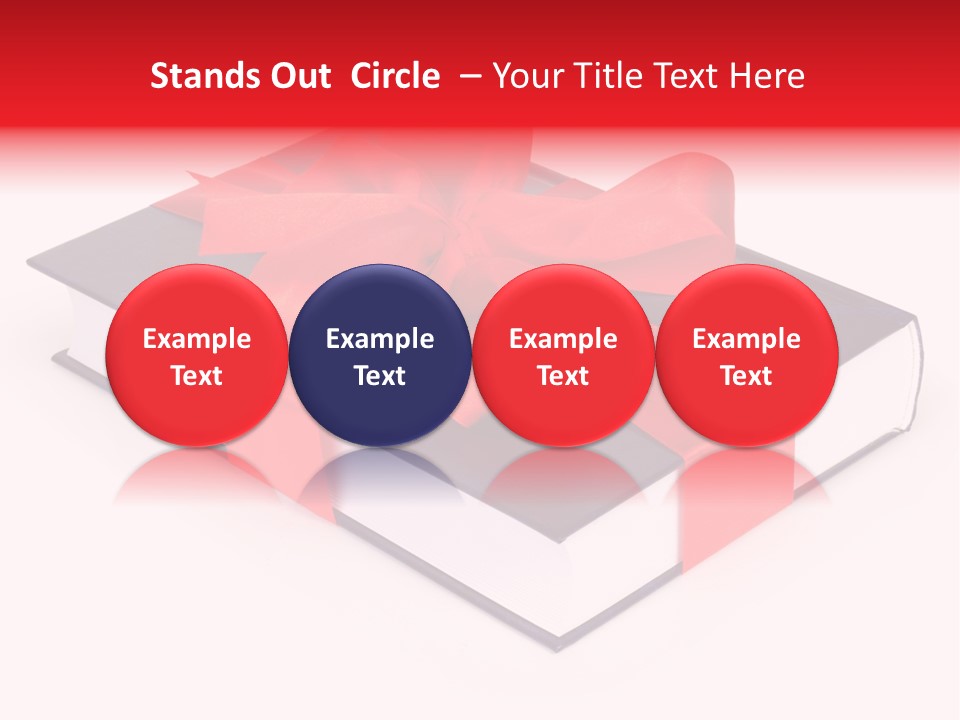 Stands Out Circle – Your Title Text Here

Example Text

Example Text

Example Text

Example Text